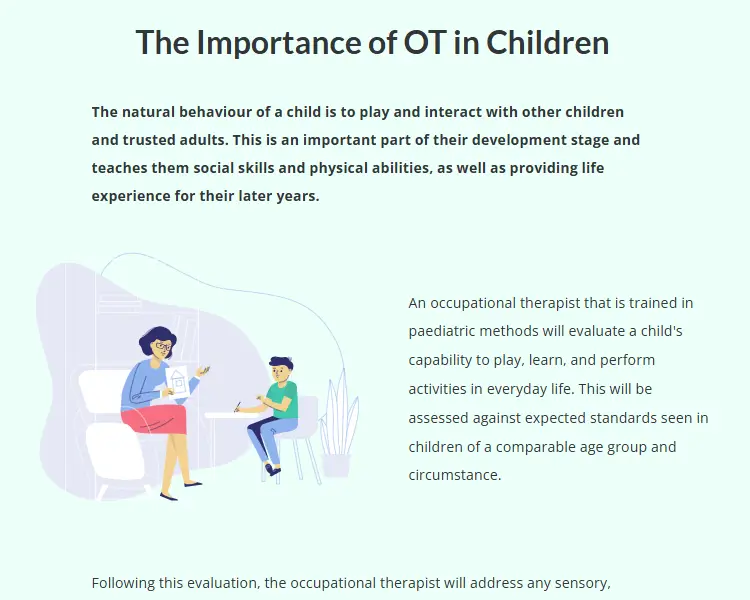 The Importance of OT in Children

The natural behaviour of a child is to play and interact with other children and trusted adults. This is an important part of their development stage and teaches them social skills and physical abilities, as well as providing life experience for their later years.

An occupational therapist that is trained in paediatric methods will evaluate a child's capability to play, learn, and perform activities in everyday life. This will be assessed against expected standards seen in children of a comparable age group and circumstance.

Following this evaluation, the occupational therapist will address any sensory,